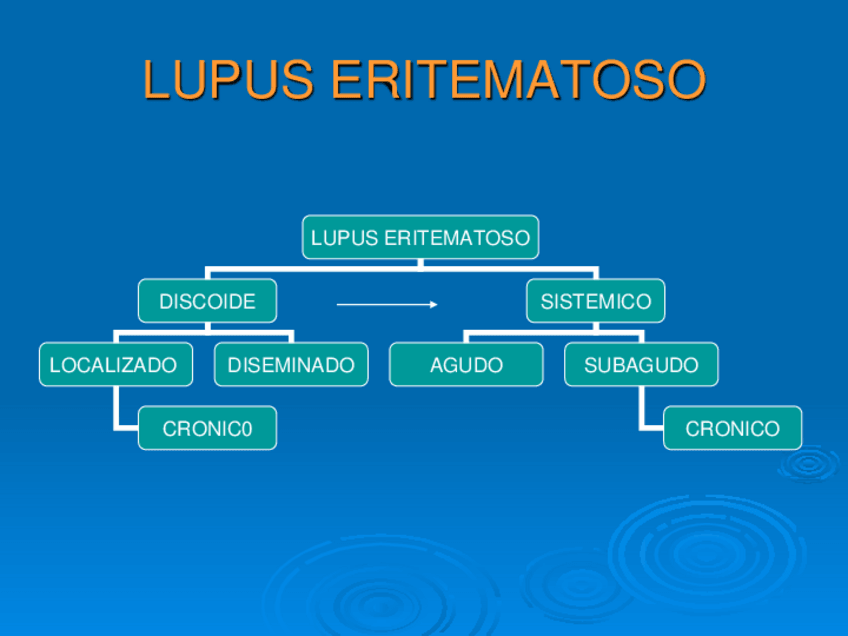 LUPUS ERITEMATOSO

LUPUS ERITEMATOSO

DISCOIDE

SISTEMICO

LOCALIZADO

DISEMINADO

AGUDO

SUBAGUDO

CRONIC0

CRONICO